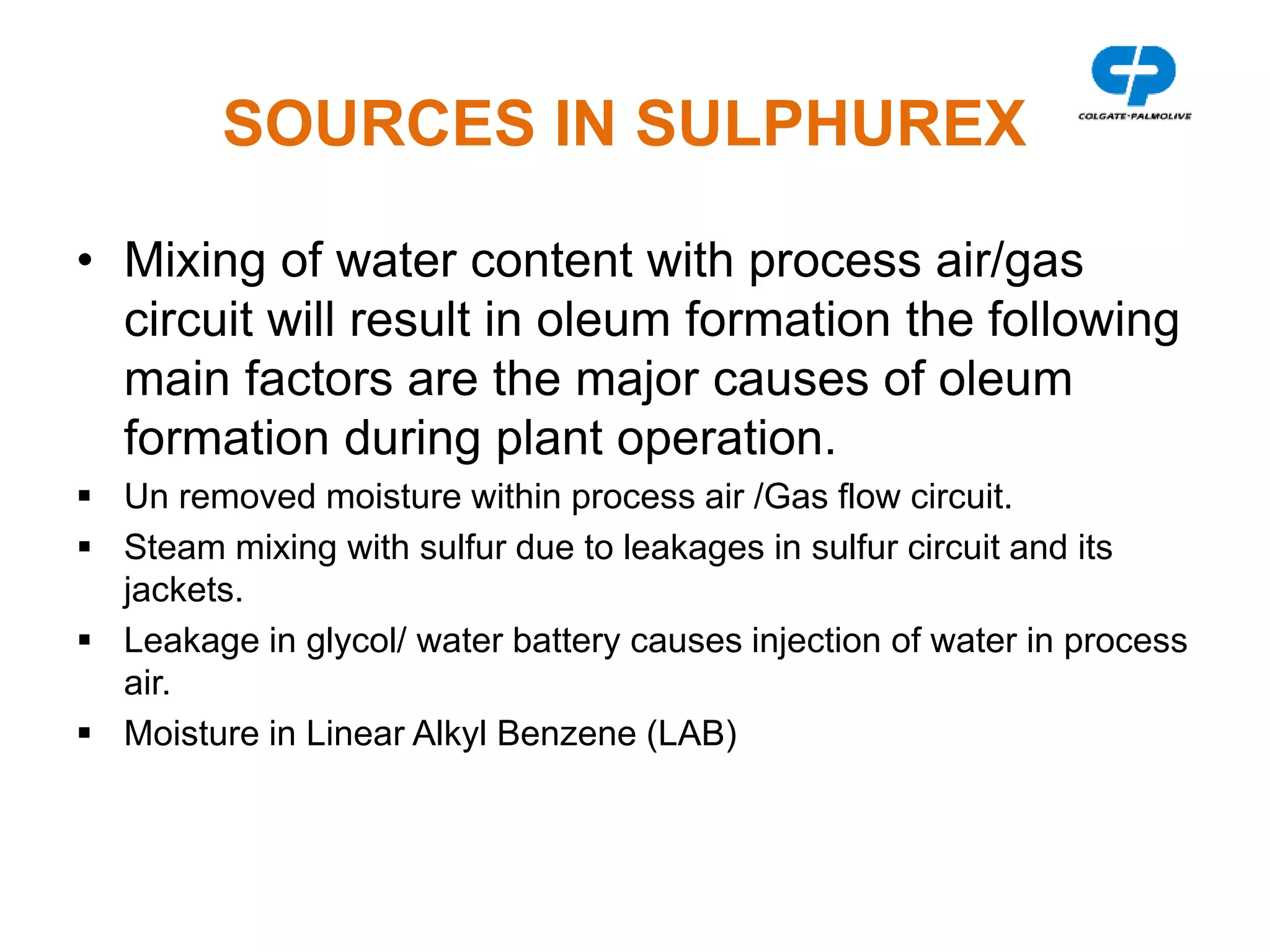 SOURCES IN SULPHUREX

COLGATE-PALMOLIVE

• Mixing of water content with process air/gas circuit will result in oleum formation the following main factors are the major causes of oleum formation during plant operation.

▪ Un removed moisture within process air /Gas flow circuit.
▪ Steam mixing with sulfur due to leakages in sulfur circuit and its jackets.
▪ Leakage in glycol/ water battery causes injection of water in process air.
▪ Moisture in Linear Alkyl Benzene (LAB)